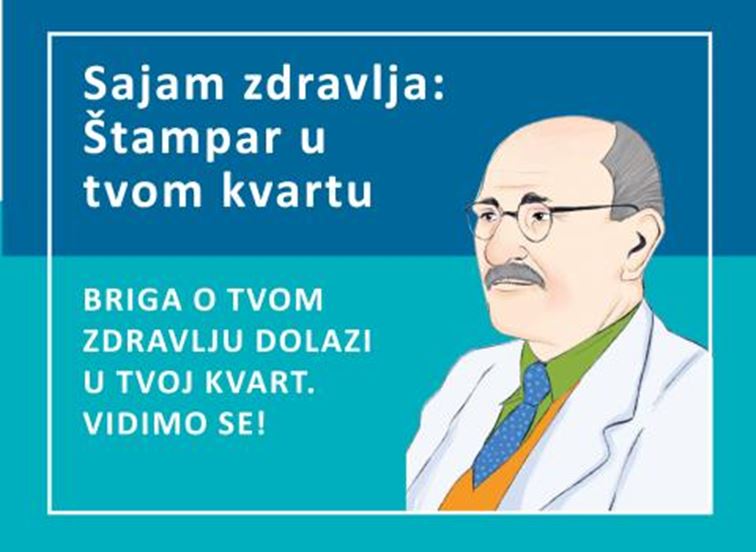 Sajam zdravlja: Štampar u tvom kvartu

BRIGA O TVOM ZDRAVLJU DOLAZI U TVOJ KVART. VIDIMO SE!